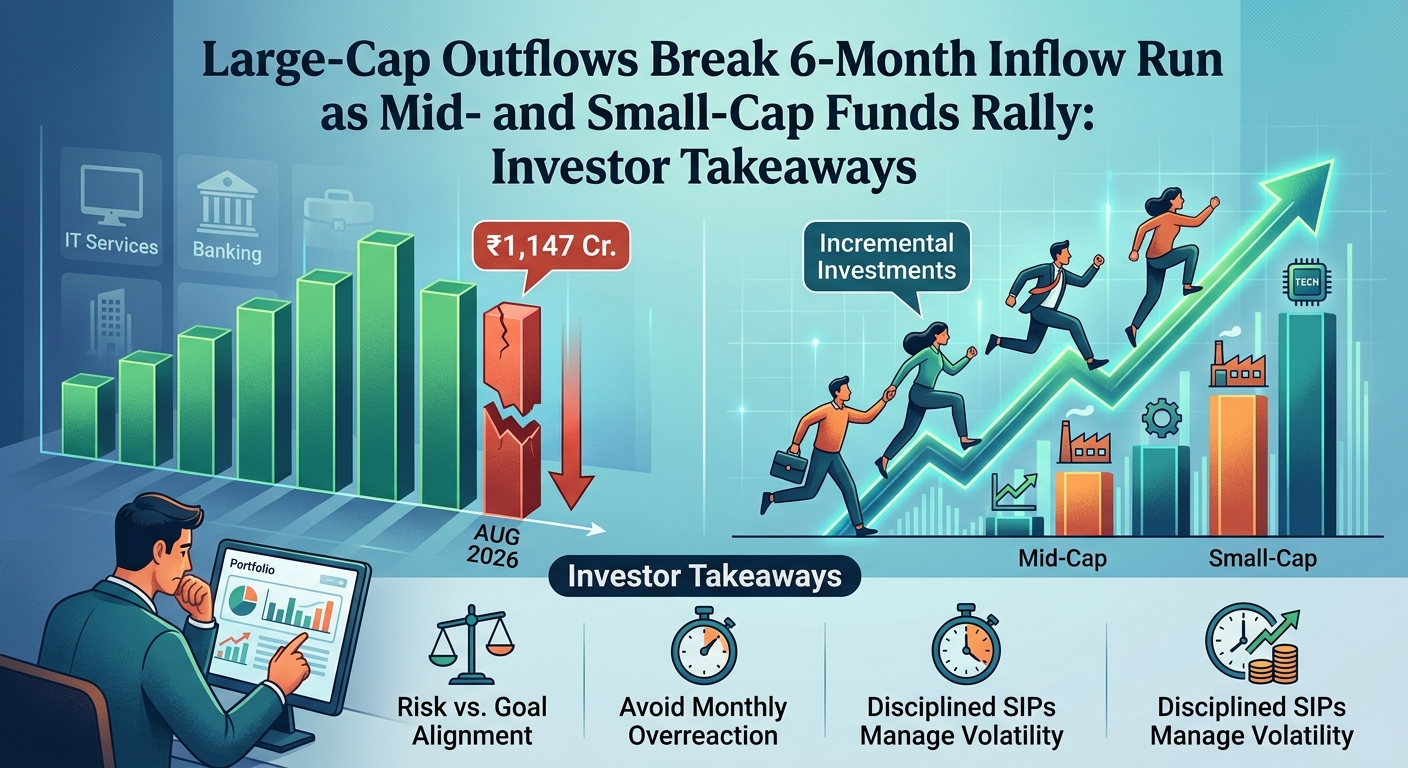 Large-Cap Outflows Break 6-Month Inflow Run as Mid- and Small-Cap Funds Rally: Investor Takeaways

IT Services

Banking

₹1,147 Cr.

AUG 2026

Incremental Investments

TECH

Mid-Cap

Small-Cap

Portfolio

Investor Takeaways

Risk vs. Goal Alignment

Avoid Monthly Overreaction

Disciplined SIPs Manage Volatility

Disciplined SIPs Manage Volatility